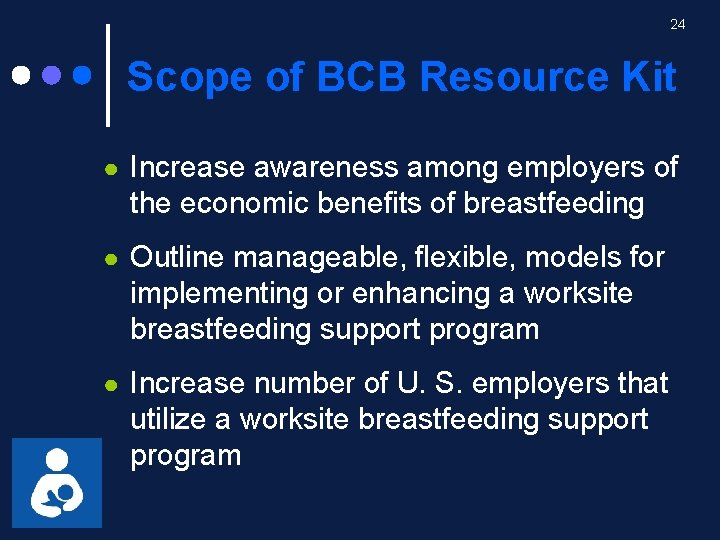 24

Scope of BCB Resource Kit

- Increase awareness among employers of the economic benefits of breastfeeding
- Outline manageable, flexible, models for implementing or enhancing a worksite breastfeeding support program
- Increase number of U. S. employers that utilize a worksite breastfeeding support program